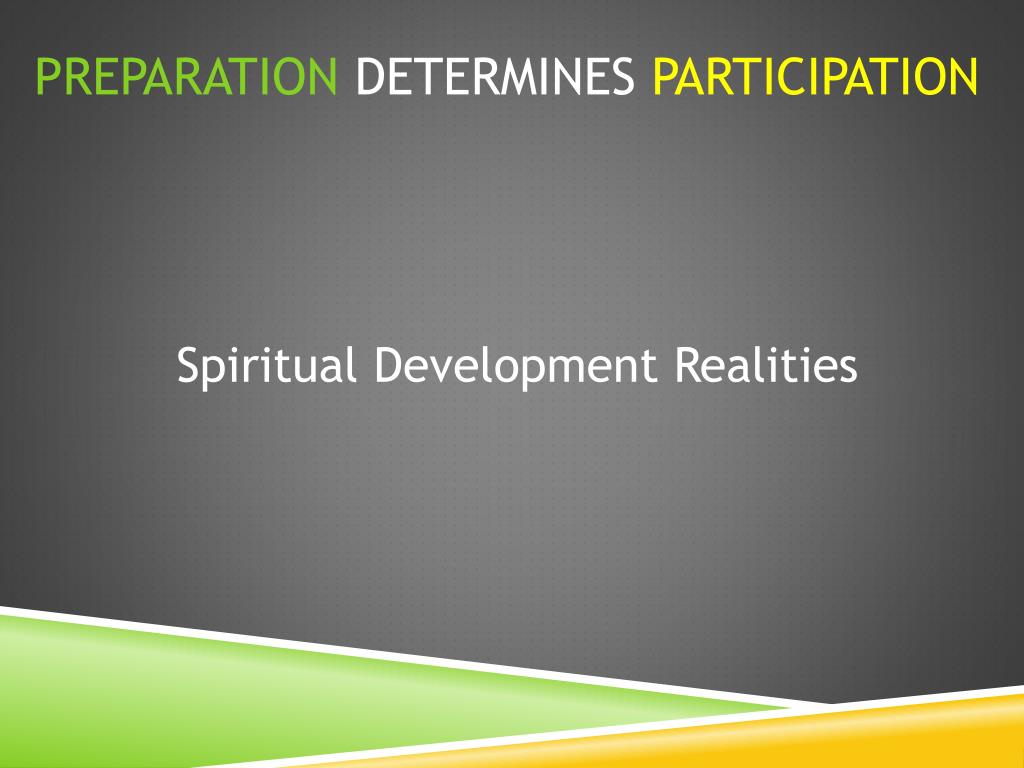 PREPARATION DETERMINES PARTICIPATION

Spiritual Development Realities